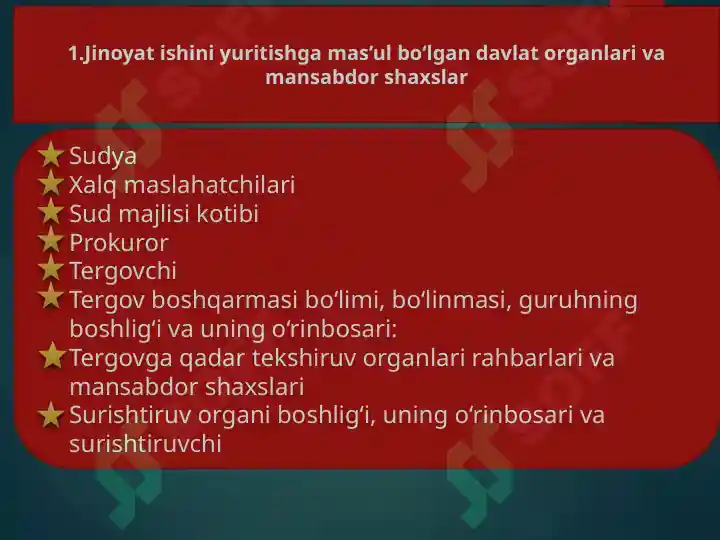 1.Jinoyat ishini yuritishga mas’ul bo‘lgan davlat organlari va mansabdor shaxslar

Sudya
Xalq maslahatchilari
Sud majlisi kotibi
Prokuror
Tergovchi
Tergov boshqarmasi bo‘limi, bo‘linmasi, guruhning boshlig‘i va uning o‘rinbosari:
Tergovga qadar tekshiruv organlari rahbarlari va mansabdor shaxslari
Surishtiruv organi boshlig‘i, uning o‘rinbosari va surishtiruvchi